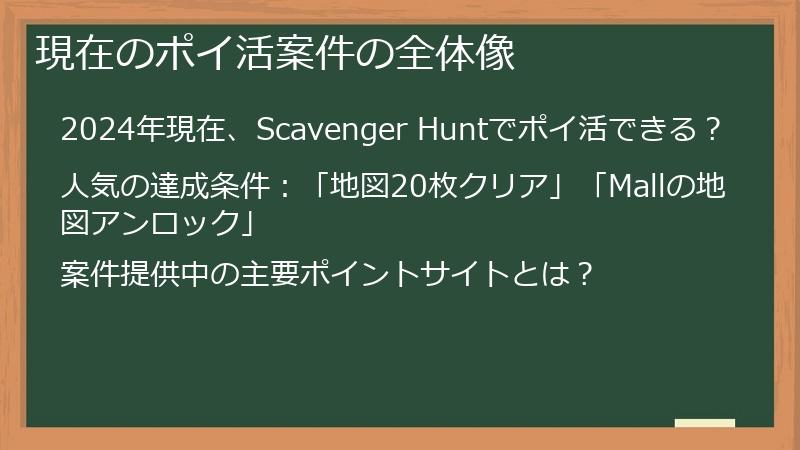 現在のポイ活案件の全体像

2024年現在、Scavenger Huntでポイ活できる？

人気の達成条件：「地図20枚クリア」「Mallの地図アンロック」

案件提供中の主要ポイントサイトとは？